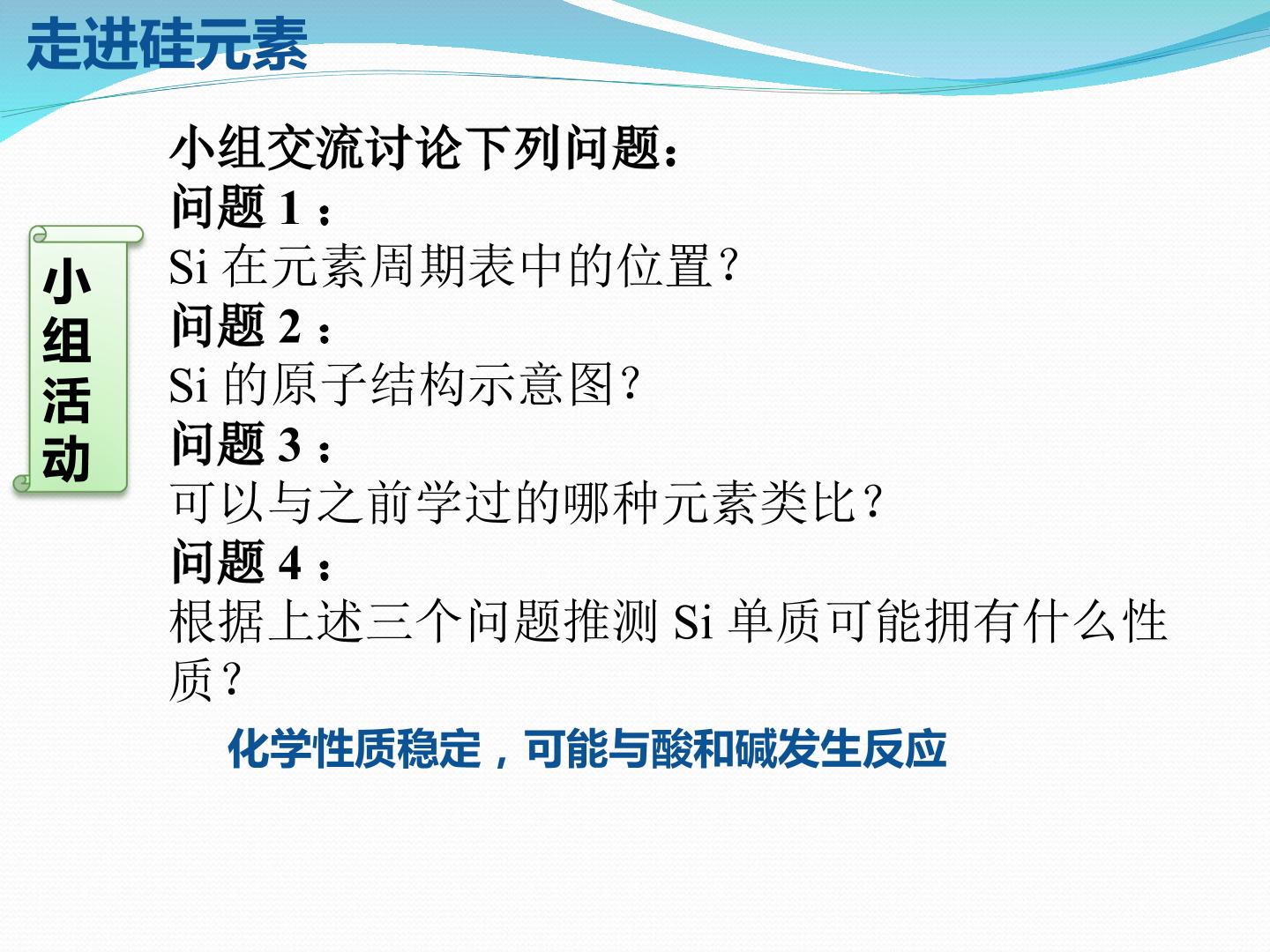 走进硅元素

小组活动

小组交流讨论下列问题：
问题1：
Si在元素周期表中的位置？
问题2：
Si的原子结构示意图？
问题3：
可以与之前学过的哪种元素类比？
问题4：
根据上述三个问题推测Si单质可能拥有什么性质？

化学性质稳定，可能与酸和碱发生反应